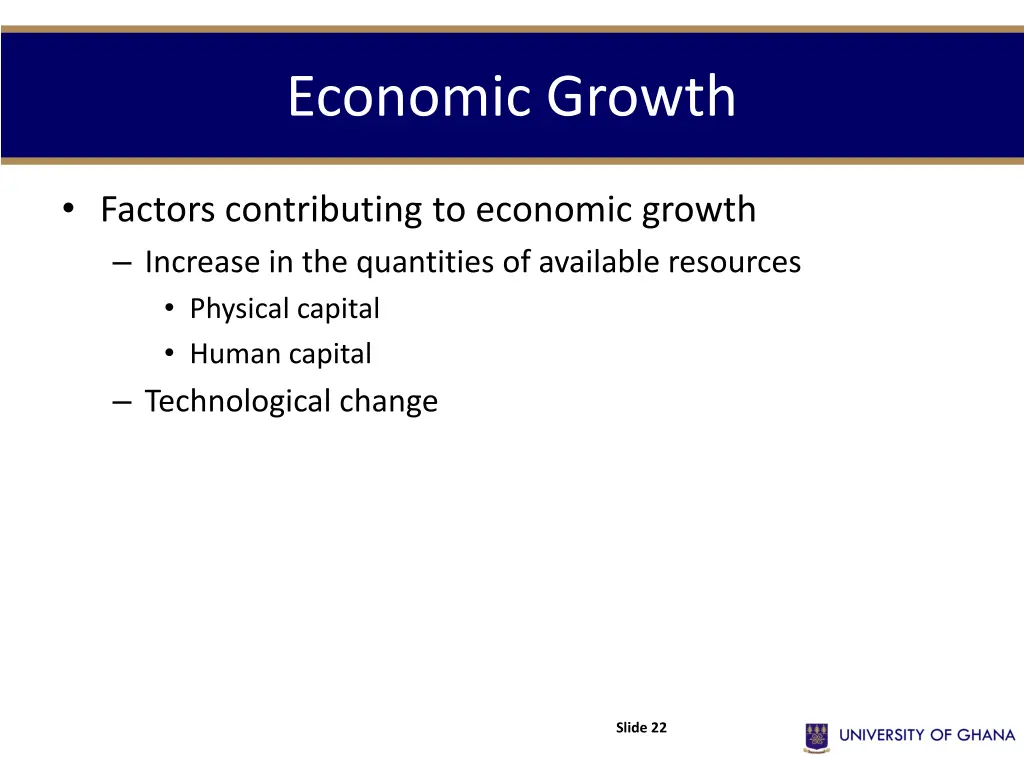 Economic Growth

• Factors contributing to economic growth
– Increase in the quantities of available resources
• Physical capital
• Human capital
– Technological change

Slide 22

UNIVERSITY OF GHANA